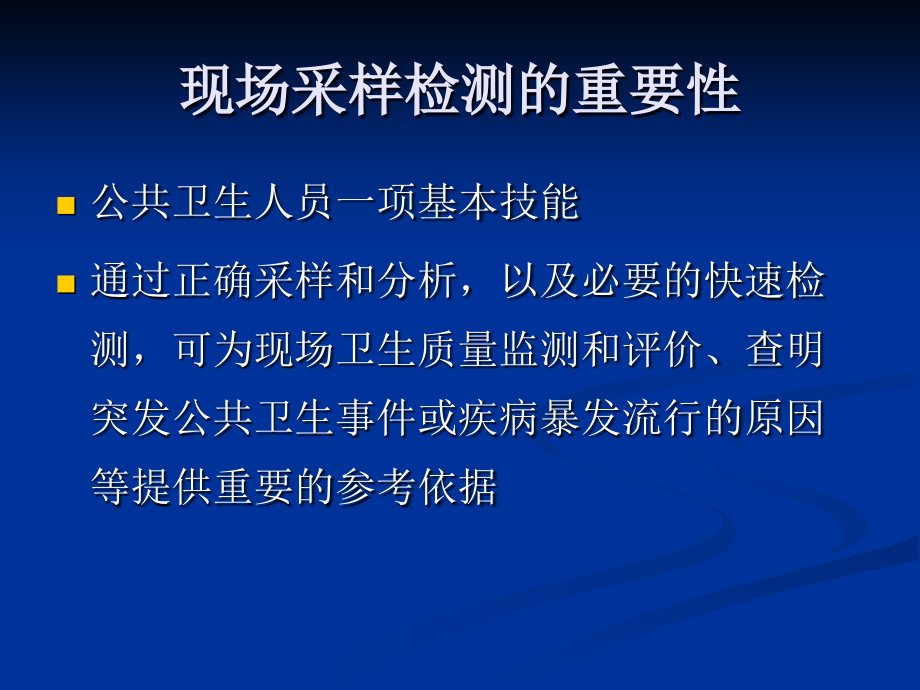 现场采样检测的重要性

公共卫生人员一项基本技能

通过正确采样和分析，以及必要的快速检测，可为现场卫生质量监测和评价、查明突发公共卫生事件或疾病暴发流行的原因等提供重要的参考依据